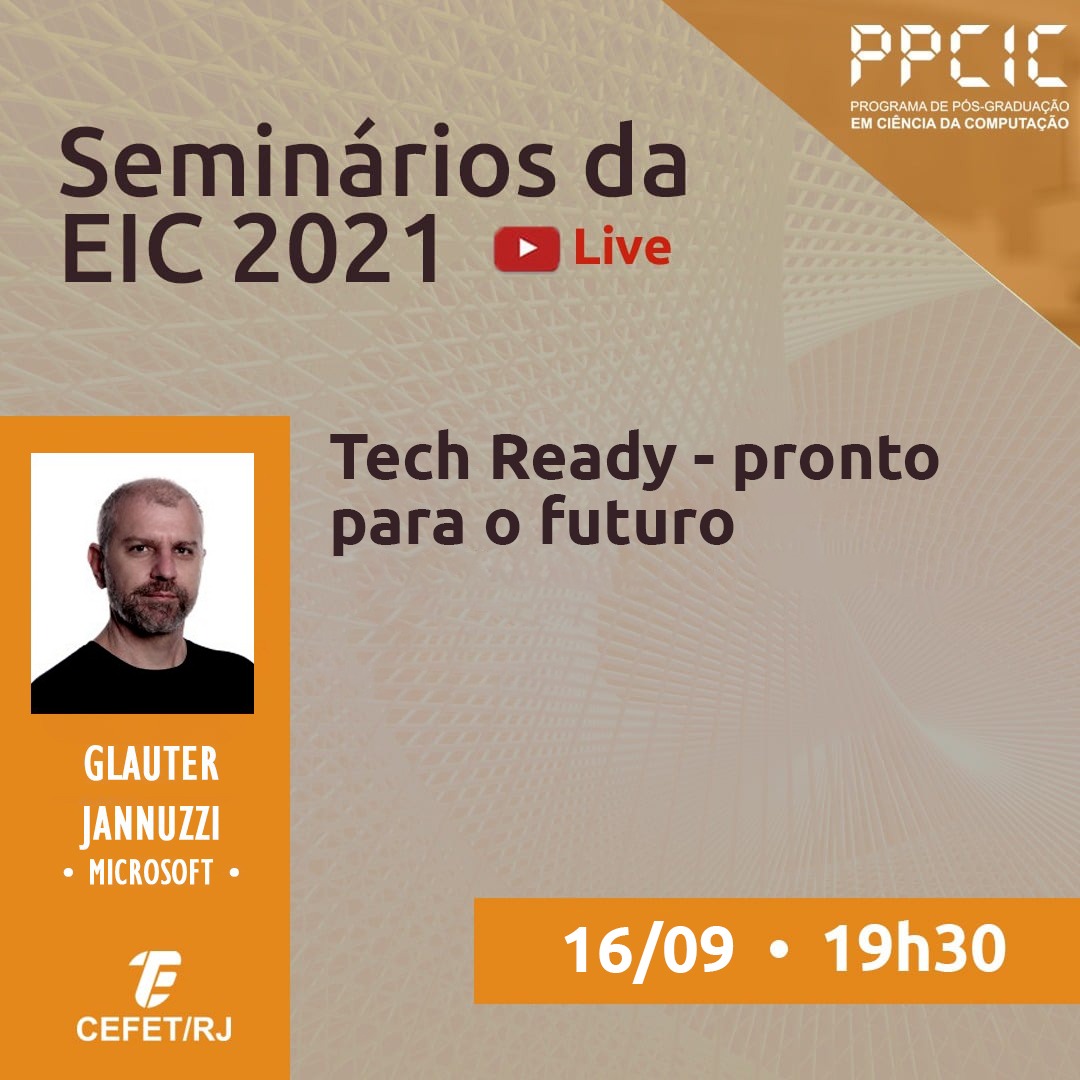 PPCIC
PROGRAMA DE PÓS-GRADUAÇÃO
EM CIÊNCIA DA COMPUTAÇÃO

Seminários da EIC 2021

Live

Tech Ready - pronto para o futuro

GLAUTER JANNUZZI
• MICROSOFT •

CEFET/RJ

16/09 • 19h30